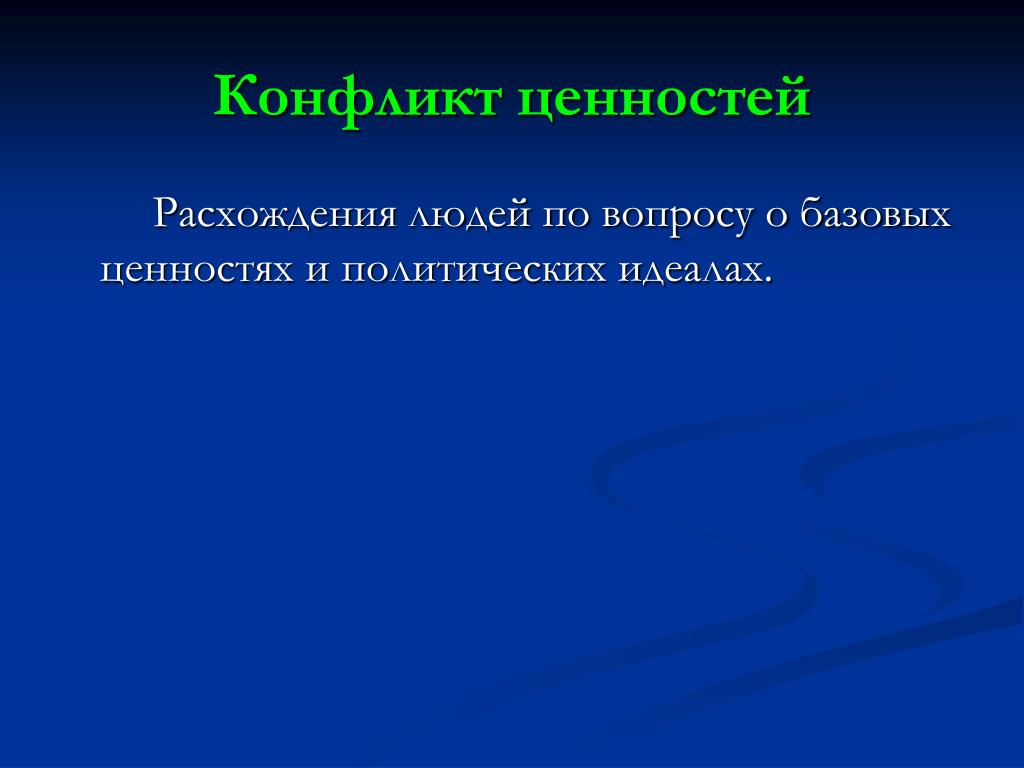 Конфликт ценностей

Расхождения людей по вопросу о базовых ценностях и политических идеалах.